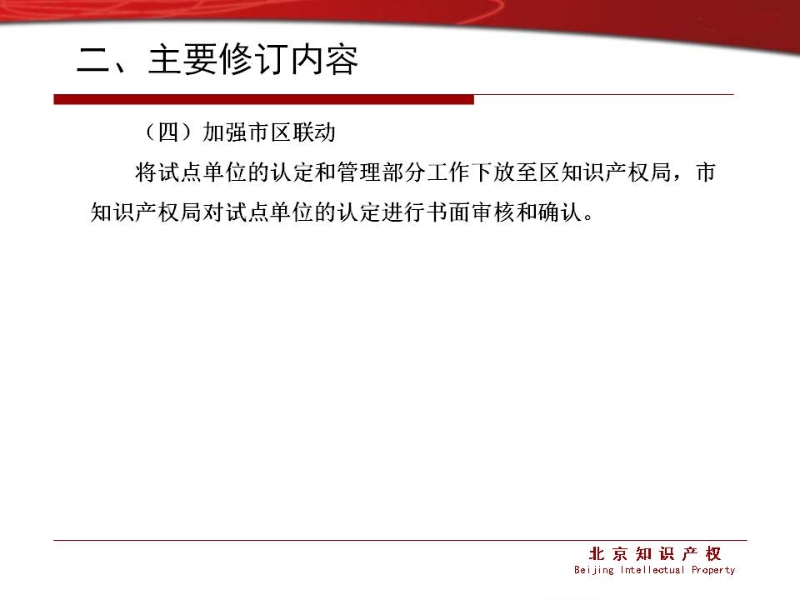 二、主要修订内容

（四）加强市区联动

将试点单位的认定和管理部分工作下放至区知识产权局，市知识产权局对试点单位的认定进行书面审核和确认。

北京知识产权
Beijing Intellectual Property